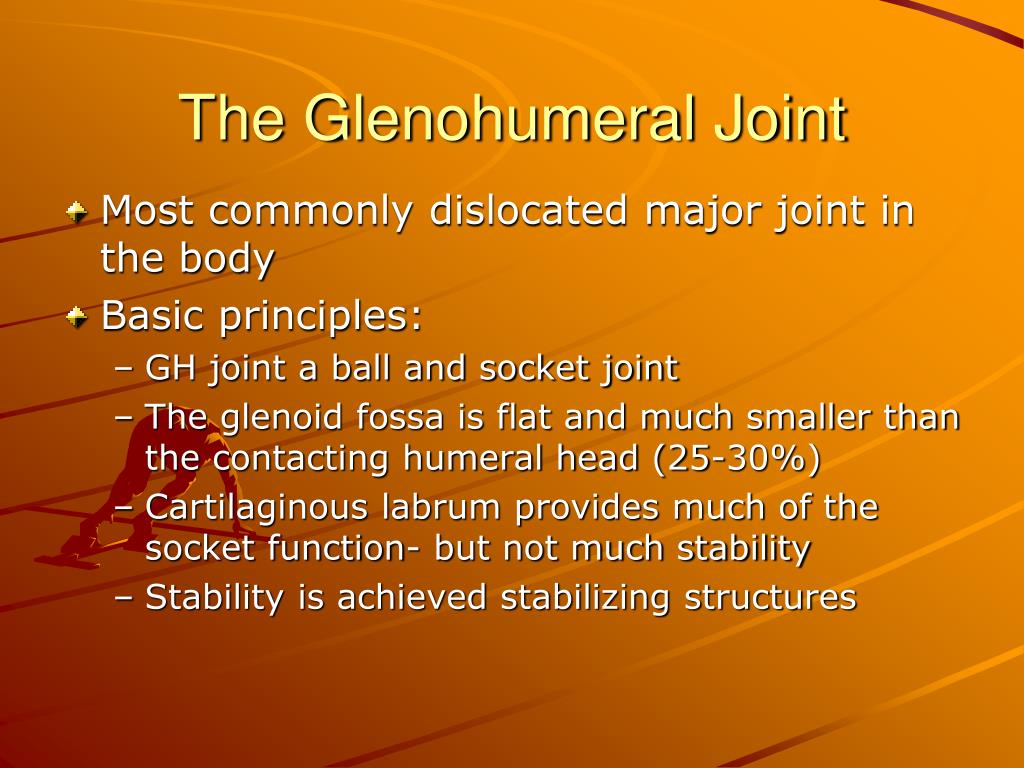 The Glenohumeral Joint

Most commonly dislocated major joint in the body

Basic principles:

– GH joint a ball and socket joint

– The glenoid fossa is flat and much smaller than the contacting humeral head (25-30%)

– Cartilaginous labrum provides much of the socket function- but not much stability

– Stability is achieved stabilizing structures